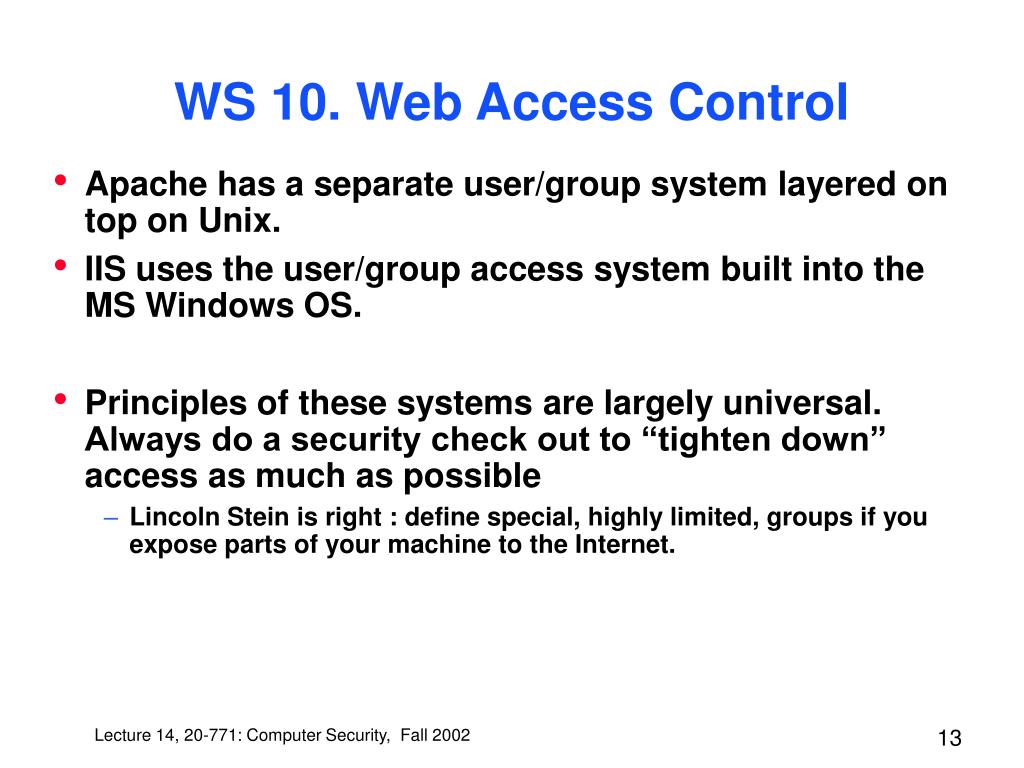 WS 10. Web Access Control

• Apache has a separate user/group system layered on top on Unix.
• IIS uses the user/group access system built into the MS Windows OS.

• Principles of these systems are largely universal. Always do a security check out to “tighten down” access as much as possible
 – Lincoln Stein is right : define special, highly limited, groups if you expose parts of your machine to the Internet.

Lecture 14, 20-771: Computer Security, Fall 2002

13